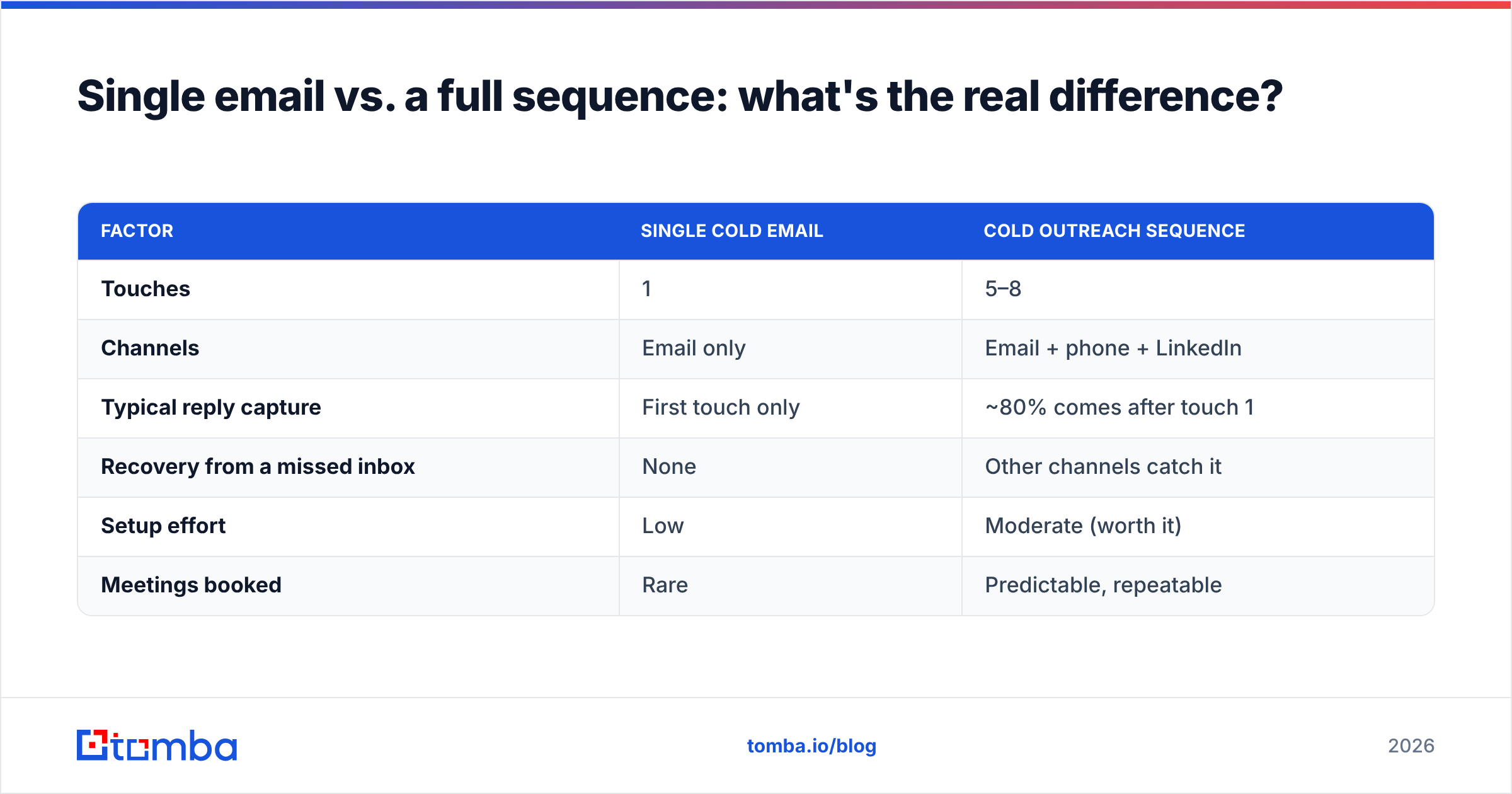 Single email vs. a full sequence: what's the real difference?

| FACTOR | SINGLE COLD EMAIL | COLD OUTREACH SEQUENCE |
|---|---|---|
| Touches | 1 | 5–8 |
| Channels | Email only | Email + phone + LinkedIn |
| Typical reply capture | First touch only | ~80% comes after touch 1 |
| Recovery from a missed inbox | None | Other channels catch it |
| Setup effort | Low | Moderate (worth it) |
| Meetings booked | Rare | Predictable, repeatable |

tomba

tomba.io/blog

2026